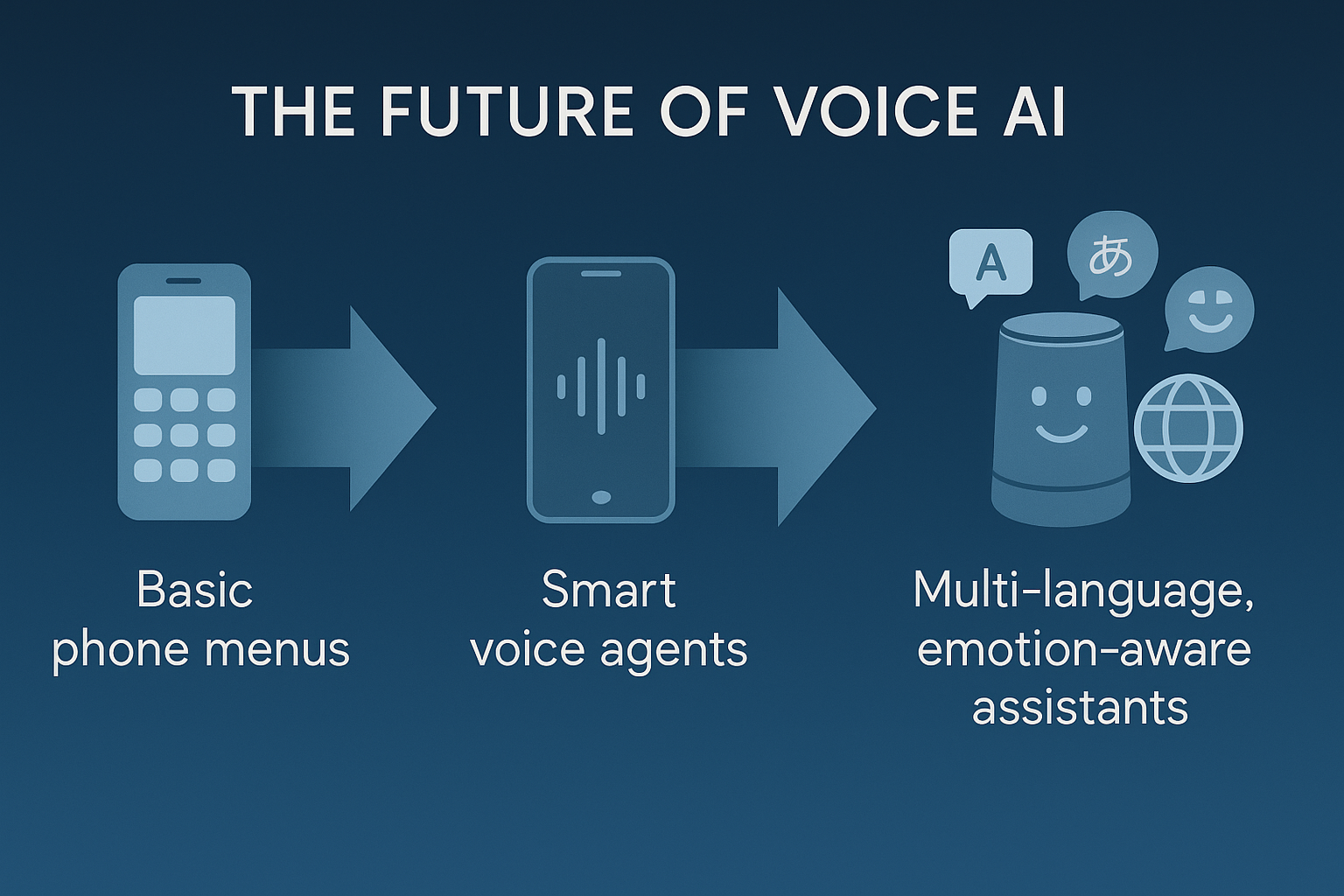 THE FUTURE OF VOICE AI

A

あ

Basic phone menus

Smart voice agents

Multi-language, emotion-aware assistants